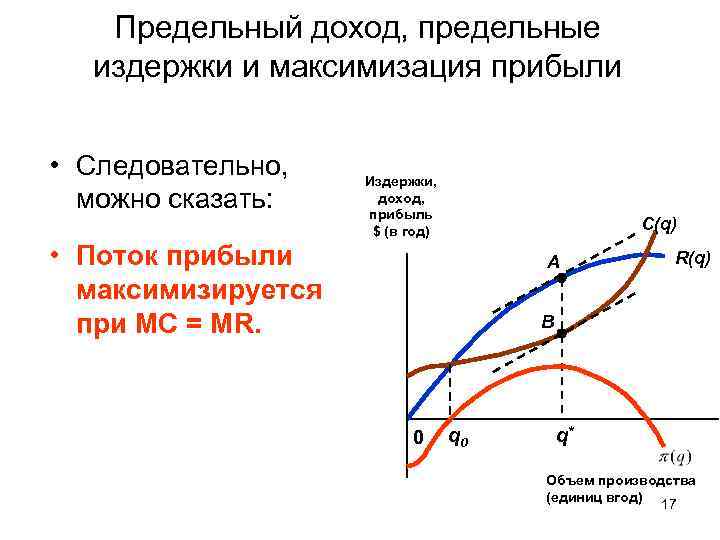 Предельный доход, предельные издержки и максимизация прибыли

• Следовательно, можно сказать:

• Поток прибыли максимизируется при MC = MR.

Издержки, доход, прибыль $ (в год)

C(q)

R(q)

A

B

0

$q_0$

$q^*$

$\pi(q)$

Объем производства (единиц вгод)

17